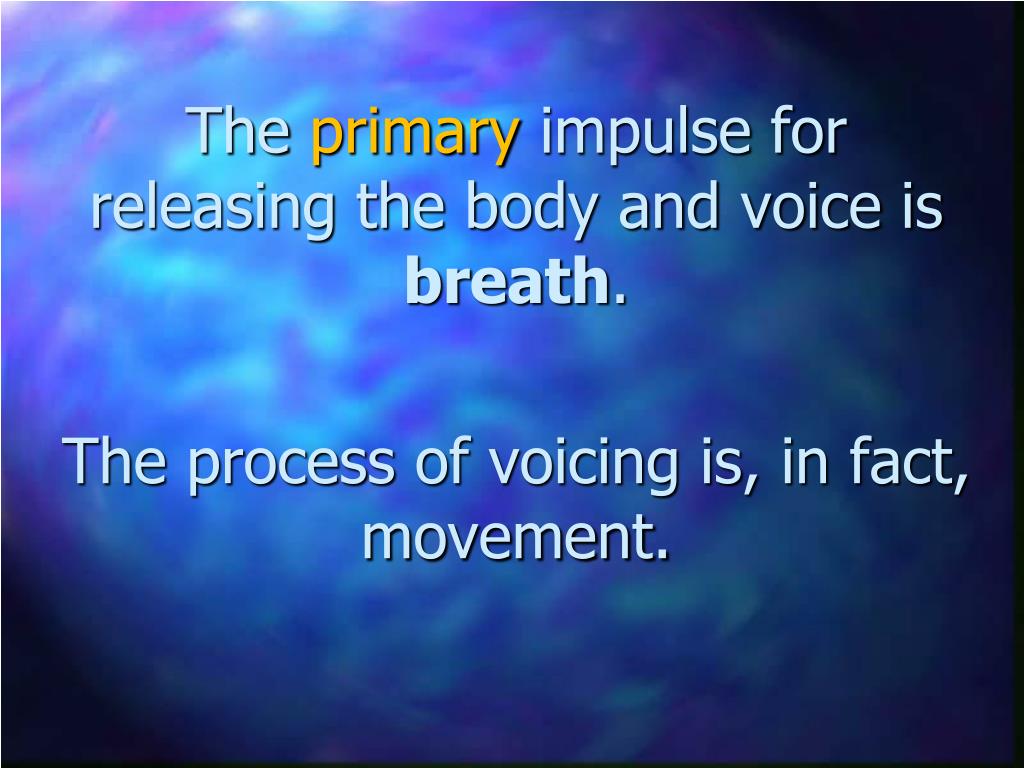 The primary impulse for releasing the body and voice is breath.

The process of voicing is, in fact, movement.